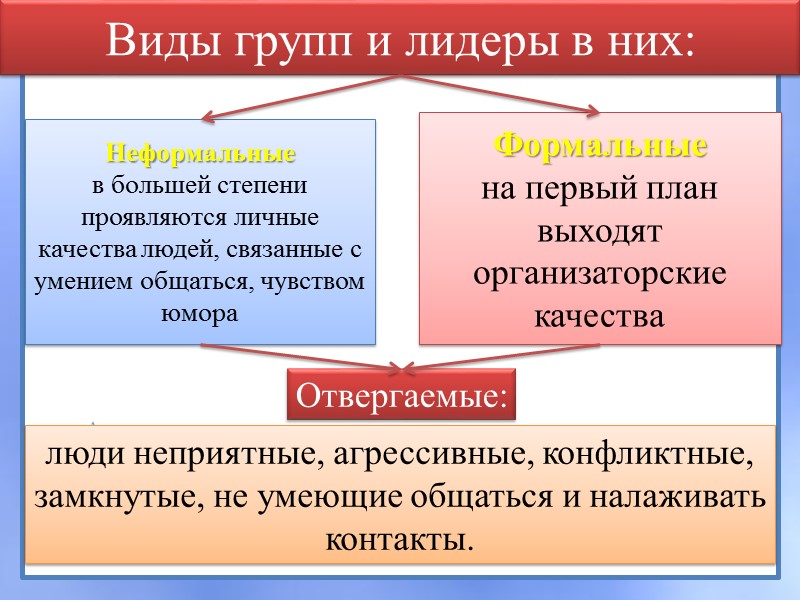 Виды групп и лидеры в них:

Неформальные
в большей степени проявляются личные качества людей, связанные с умением общаться, чувством юмора

Формальные
на первый план выходят организаторские качества

Отвергаемые:

люди неприятные, агрессивные, конфликтные, замкнутые, не умеющие общаться и налаживать контакты.